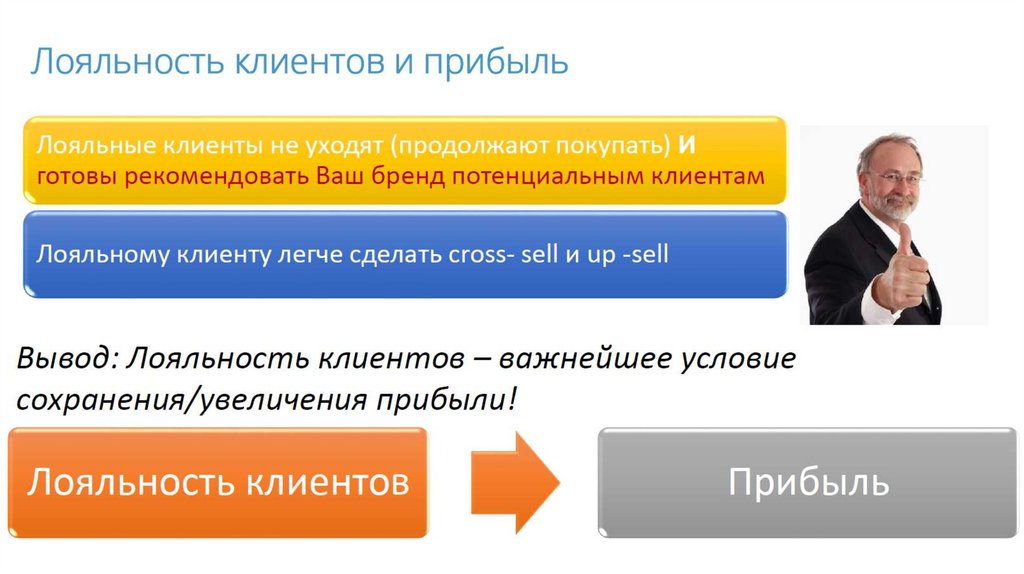 Лояльность клиентов и прибыль

Лояльные клиенты не уходят (продолжают покупать) И готовы рекомендовать Ваш бренд потенциальным клиентам

Лояльному клиенту легче сделать cross- sell и up -sell

Вывод: Лояльность клиентов – важнейшее условие сохранения/увеличения прибыли!

Лояльность клиентов

Прибыль